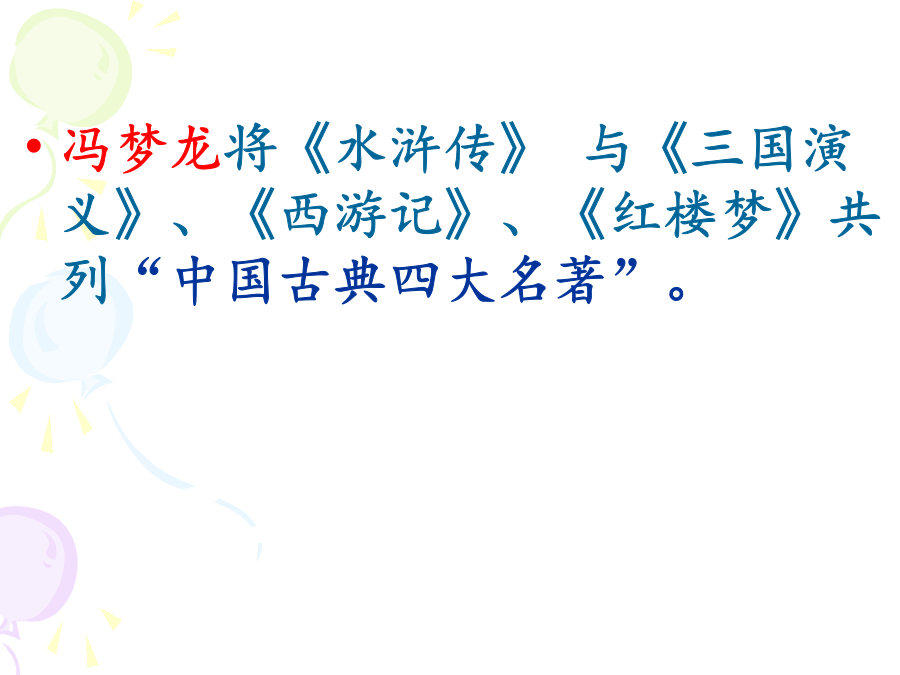 • 冯梦龙将《水浒传》 与《三国演义》、《西游记》、《红楼梦》共列“中国古典四大名著”。